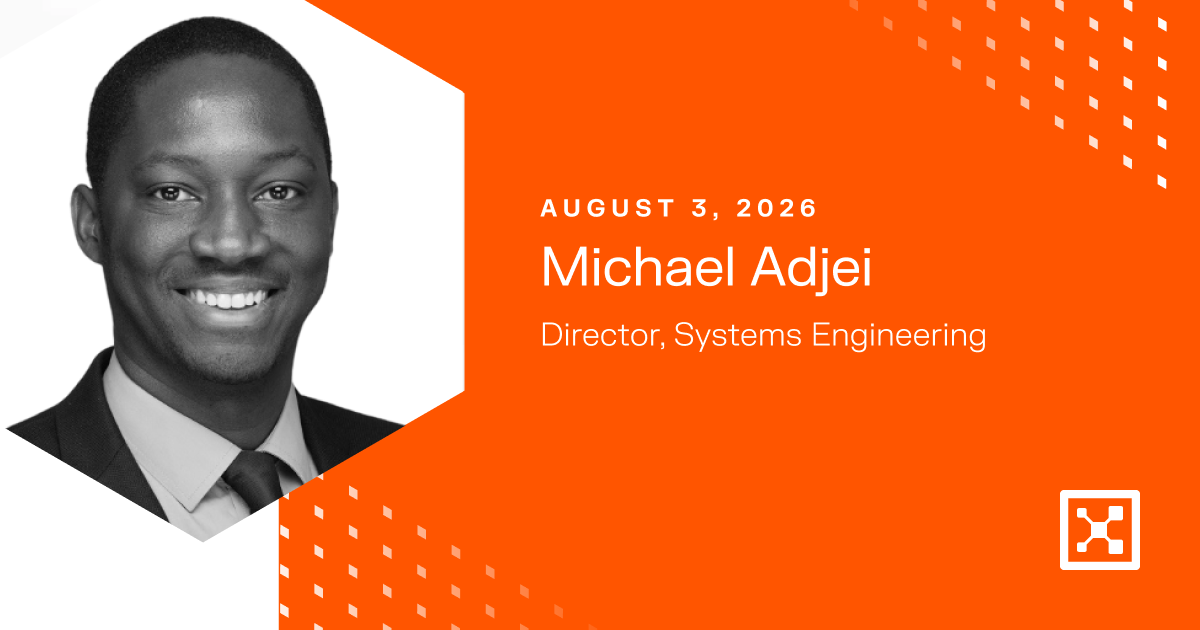 AUGUST 3, 2026
Michael Adjei
Director, Systems Engineering